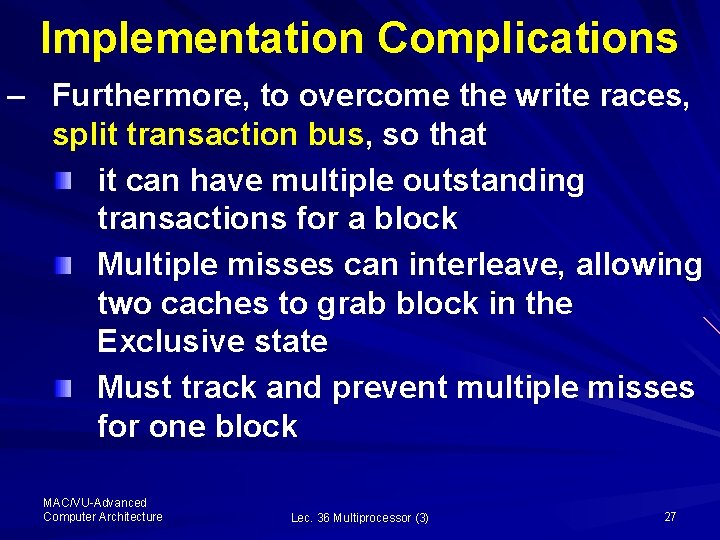 Implementation Complications

– Furthermore, to overcome the write races, split transaction bus, so that

it can have multiple outstanding transactions for a block

Multiple misses can interleave, allowing two caches to grab block in the Exclusive state

Must track and prevent multiple misses for one block

MAC/VU-Advanced Computer Architecture

Lec. 36 Multiprocessor (3)

27